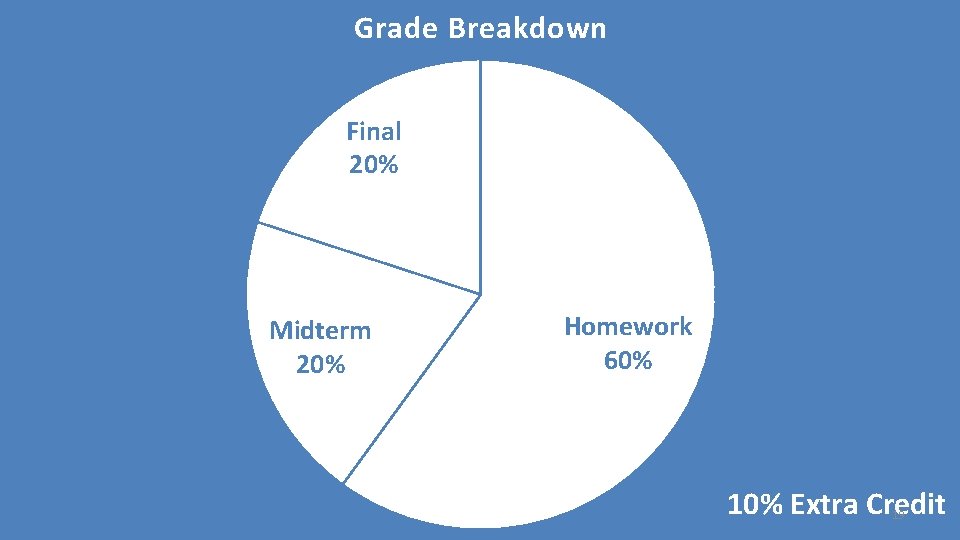 Grade Breakdown

Final
20%

Midterm
20%

Homework
60%

10% Extra Credit